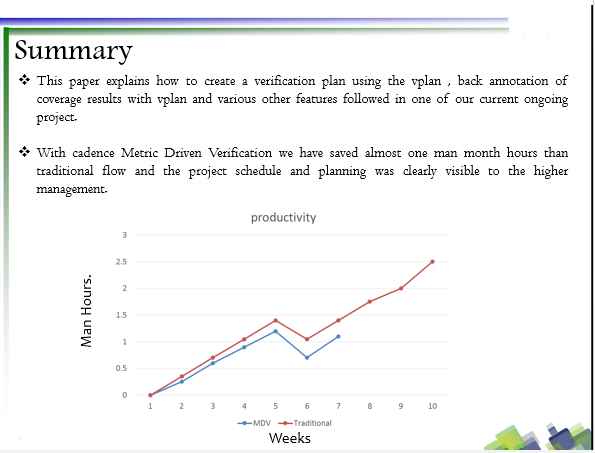 Summary

❖ This paper explains how to create a verification plan using the vplan , back annotation of coverage results with vplan and various other features followed in one of our current ongoing project.

❖ With cadence Metric Driven Verification we have saved almost one man month hours than traditional flow and the project schedule and planning was clearly visible to the higher management.

productivity

Man Hours.

3
2.5
2
1.5
1
0.5
0

1 2 3 4 5 6 7 8 9 10

MDV Traditional

Weeks